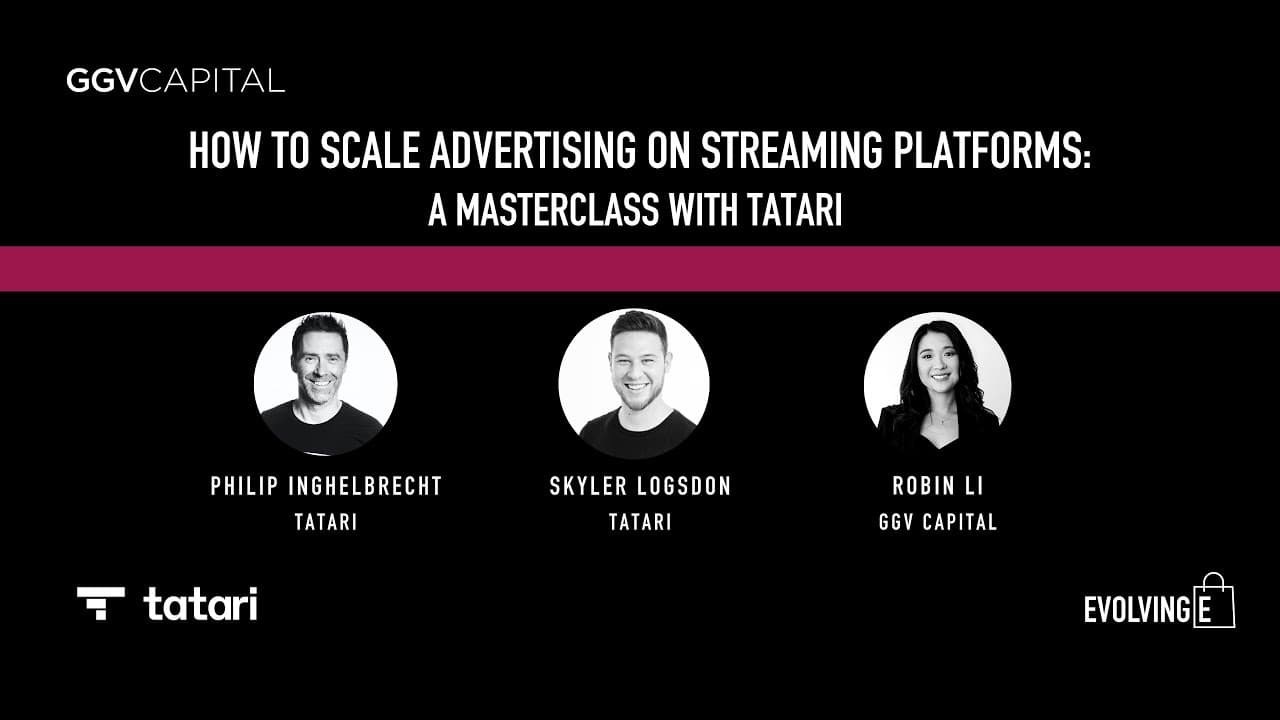 GGVCAPITAL

HOW TO SCALE ADVERTISING ON STREAMING PLATFORMS:
A MASTERCLASS WITH TATARI

PHILIP INGHELBRECHT
TATARI

SKYLER LOGSDON
TATARI

ROBIN LI
GGV CAPITAL

tatari

EVOLVING E